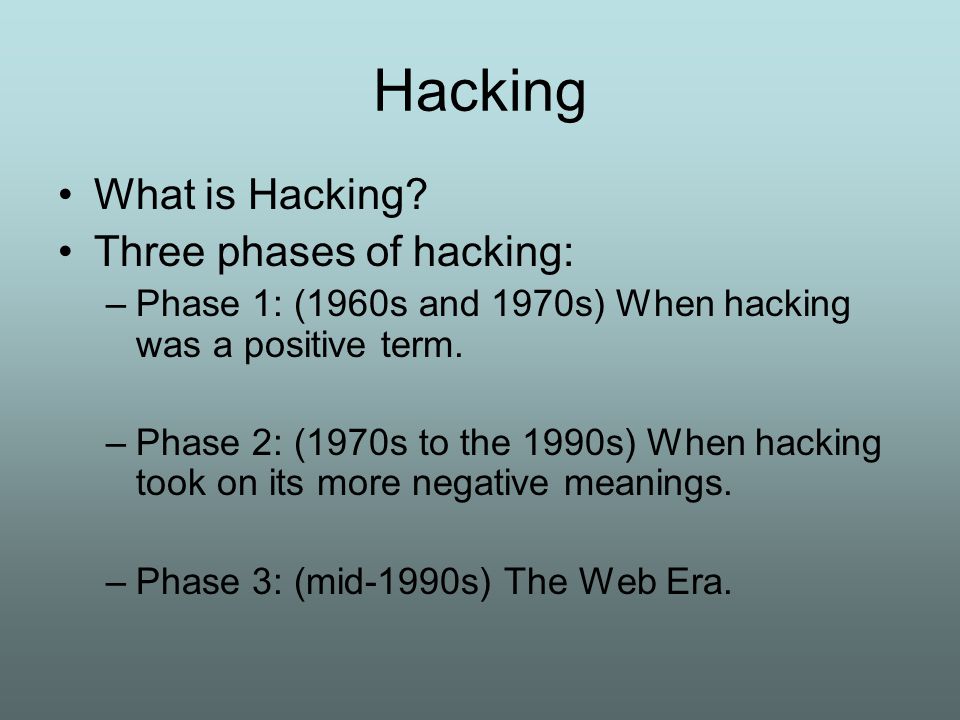 Hacking

• What is Hacking?
• Three phases of hacking:
– Phase 1: (1960s and 1970s) When hacking was a positive term.

– Phase 2: (1970s to the 1990s) When hacking took on its more negative meanings.

– Phase 3: (mid-1990s) The Web Era.